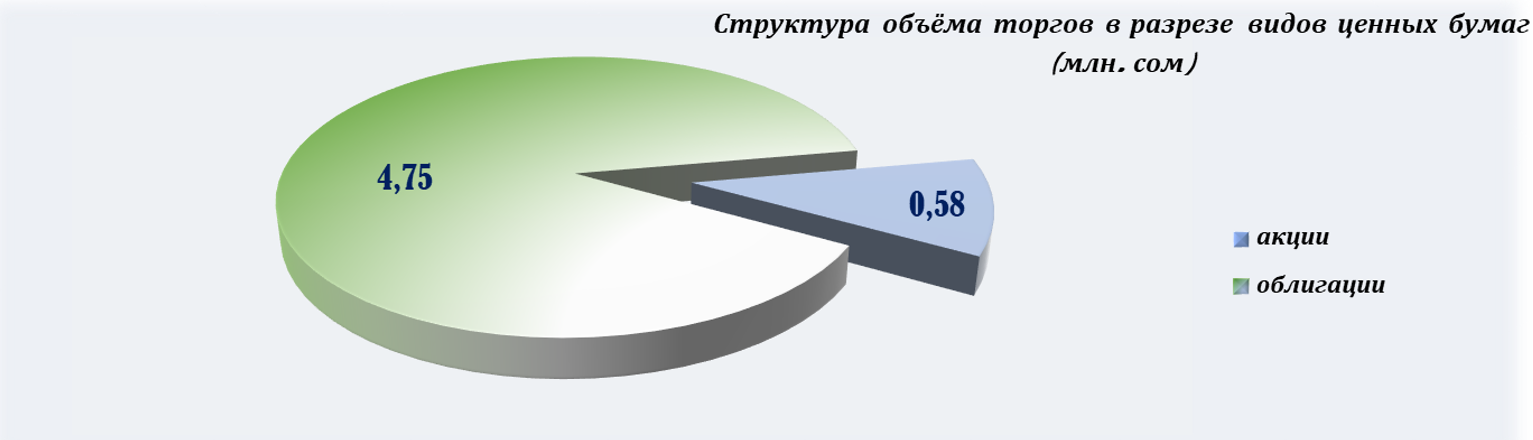 Структура объёма торгов в разрезе видов ценных бумаг (млн. сом)

4,75

0,58

акции

облигации